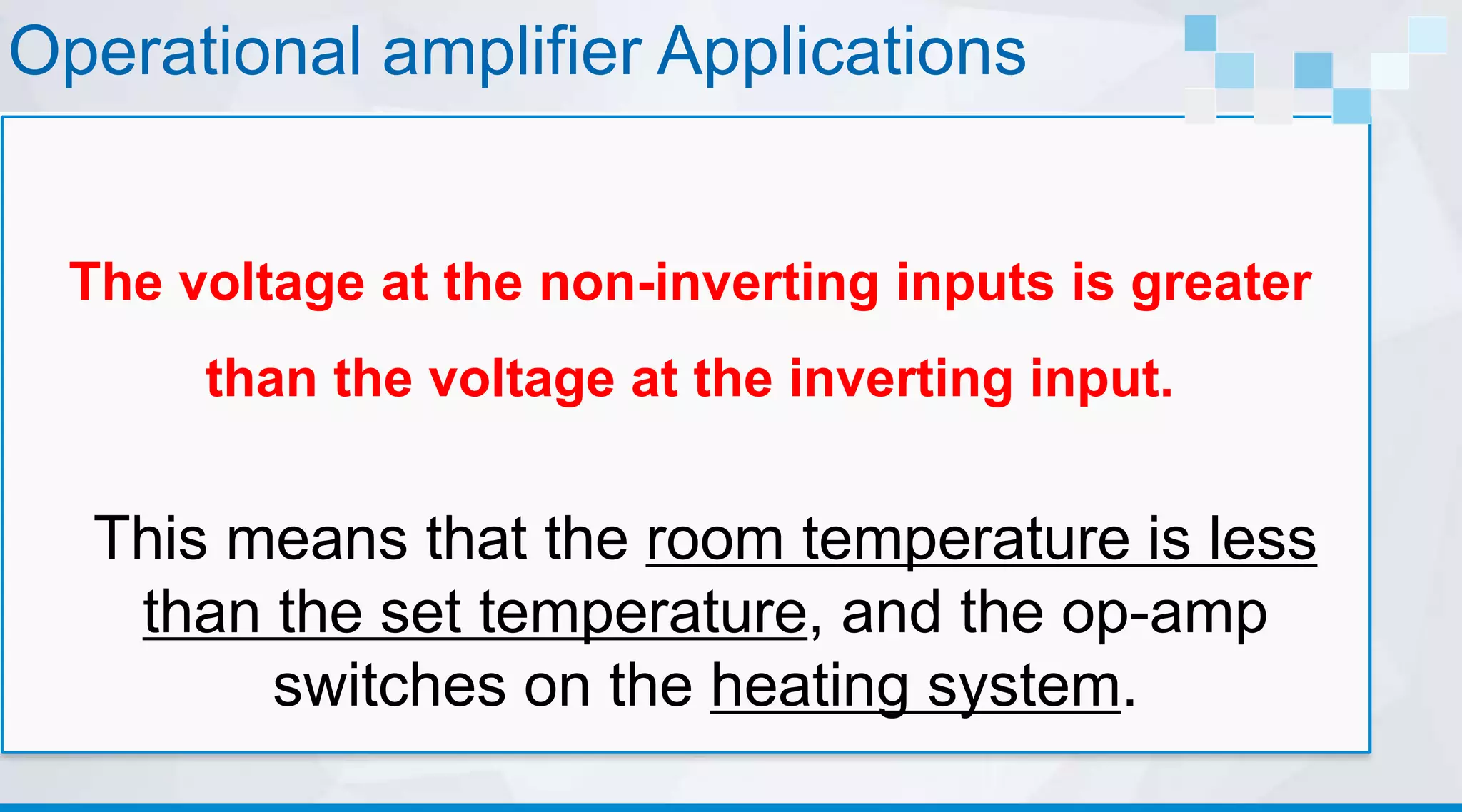 Operational amplifier Applications

The voltage at the non-inverting inputs is greater than the voltage at the inverting input.

This means that the room temperature is less than the set temperature, and the op-amp switches on the heating system.